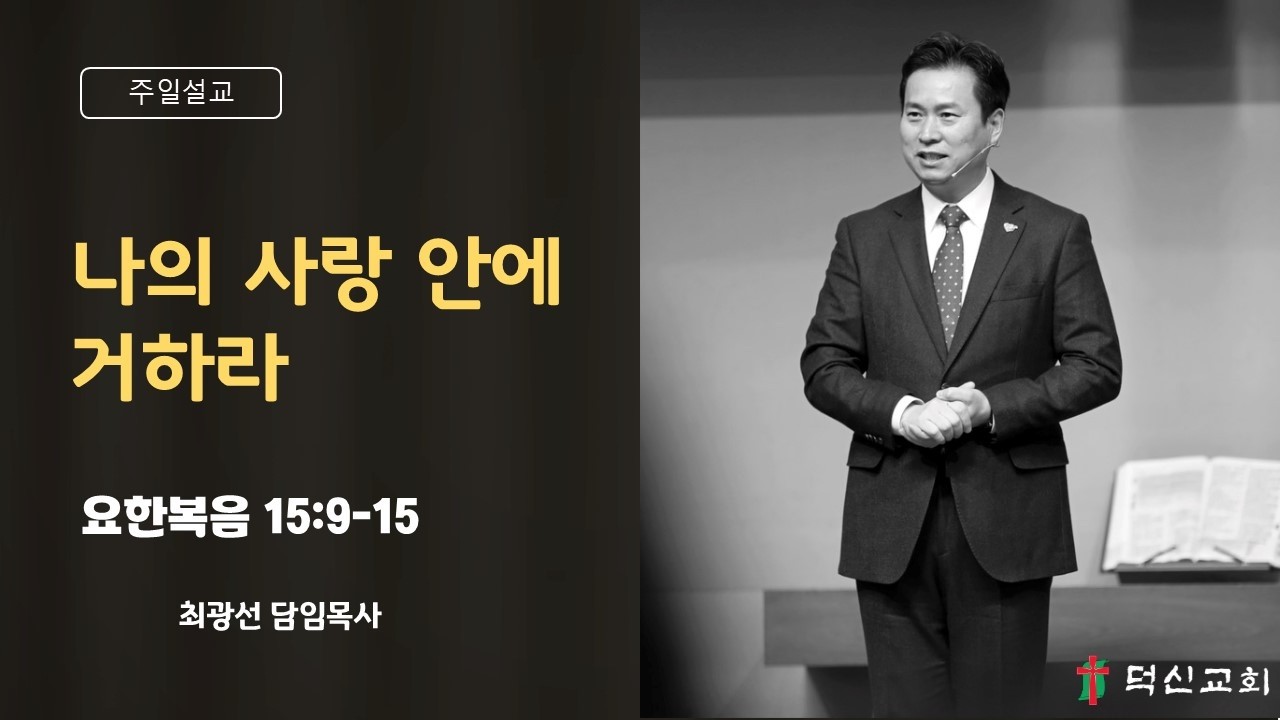 주일설교

나의 사랑 안에 거하라

요한복음 15:9-15

최광선 담임목사

덕신교회